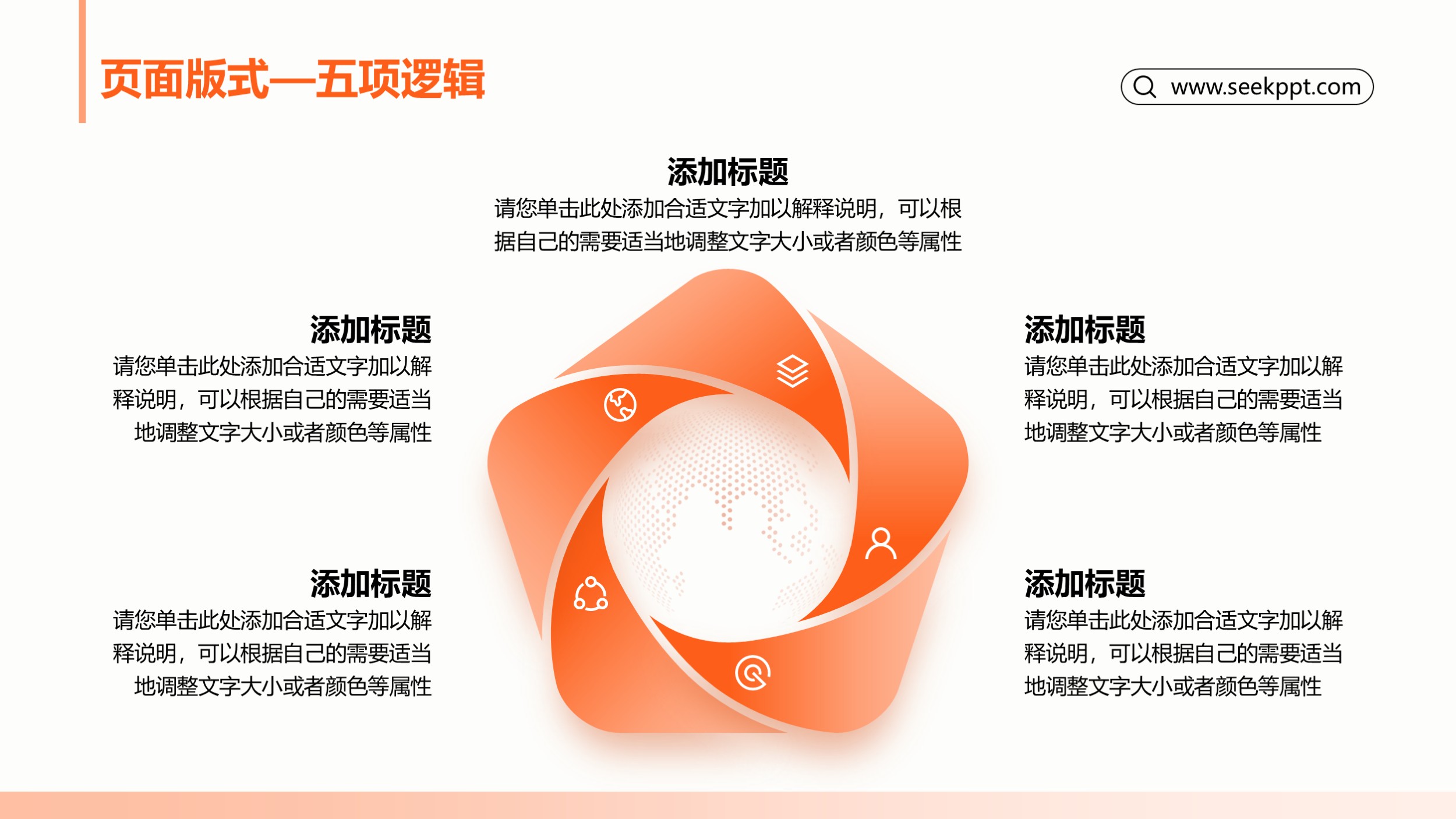 页面版式—五项逻辑

www.seekppt.com

添加标题
请您单击此处添加合适文字加以解释说明，可以根据自己的需要适当地调整文字大小或者颜色等属性

添加标题
请您单击此处添加合适文字加以解释说明，可以根据自己的需要适当地调整文字大小或者颜色等属性

添加标题
请您单击此处添加合适文字加以解释说明，可以根据自己的需要适当地调整文字大小或者颜色等属性

添加标题
请您单击此处添加合适文字加以解释说明，可以根据自己的需要适当地调整文字大小或者颜色等属性

添加标题
请您单击此处添加合适文字加以解释说明，可以根据自己的需要适当地调整文字大小或者颜色等属性